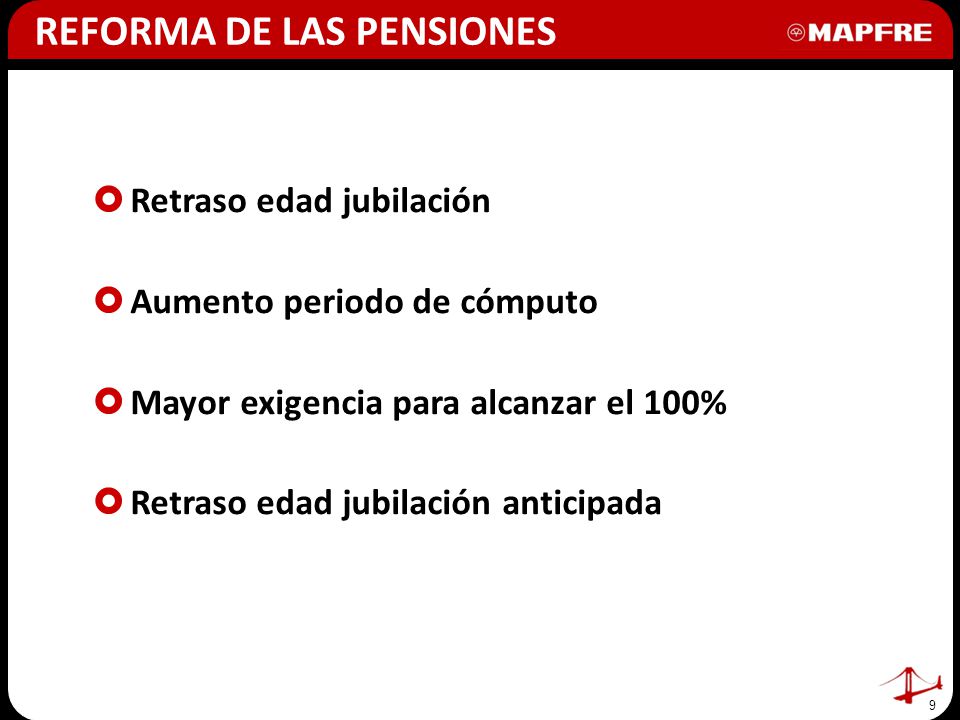 REFORMA DE LAS PENSIONES

MAPFRE

Retraso edad jubilación

Aumento periodo de cómputo

Mayor exigencia para alcanzar el 100%

Retraso edad jubilación anticipada

9